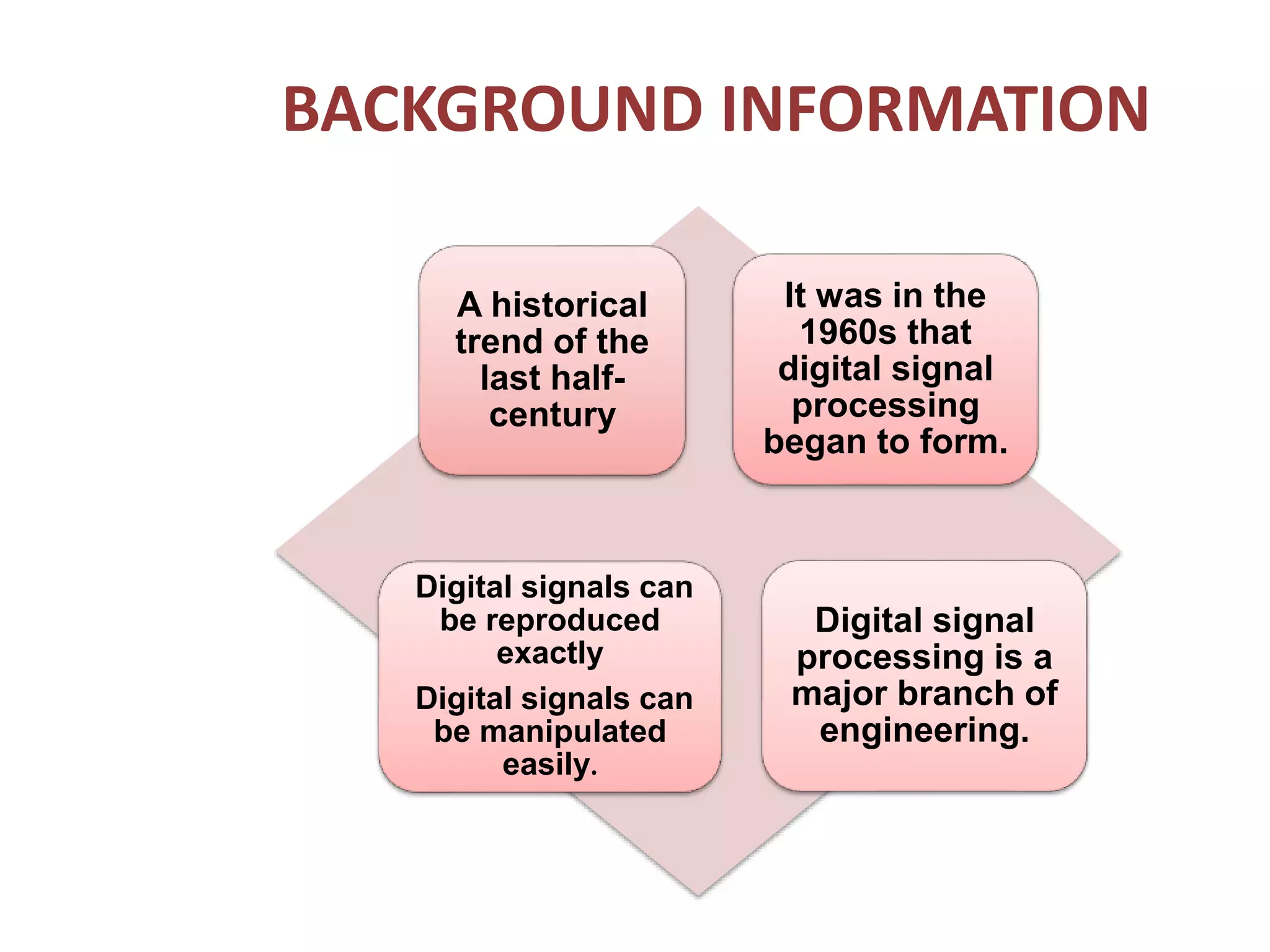 BACKGROUND INFORMATION

A historical trend of the last half-century

It was in the 1960s that digital signal processing began to form.

Digital signals can be reproduced exactly

Digital signals can be manipulated easily.

Digital signal processing is a major branch of engineering.